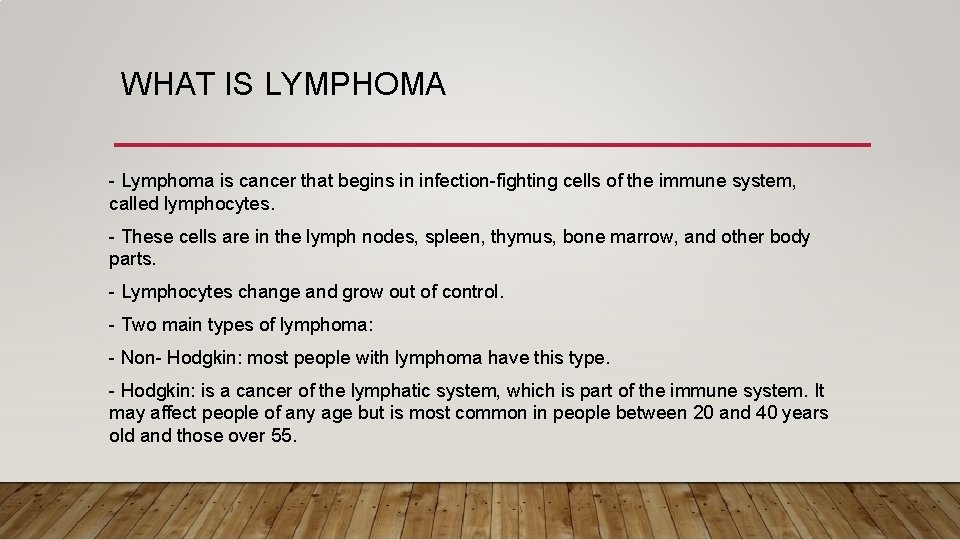 WHAT IS LYMPHOMA

- Lymphoma is cancer that begins in infection-fighting cells of the immune system, called lymphocytes.

- These cells are in the lymph nodes, spleen, thymus, bone marrow, and other body parts.

- Lymphocytes change and grow out of control.

- Two main types of lymphoma:

- Non- Hodgkin: most people with lymphoma have this type.

- Hodgkin: is a cancer of the lymphatic system, which is part of the immune system. It may affect people of any age but is most common in people between 20 and 40 years old and those over 55.